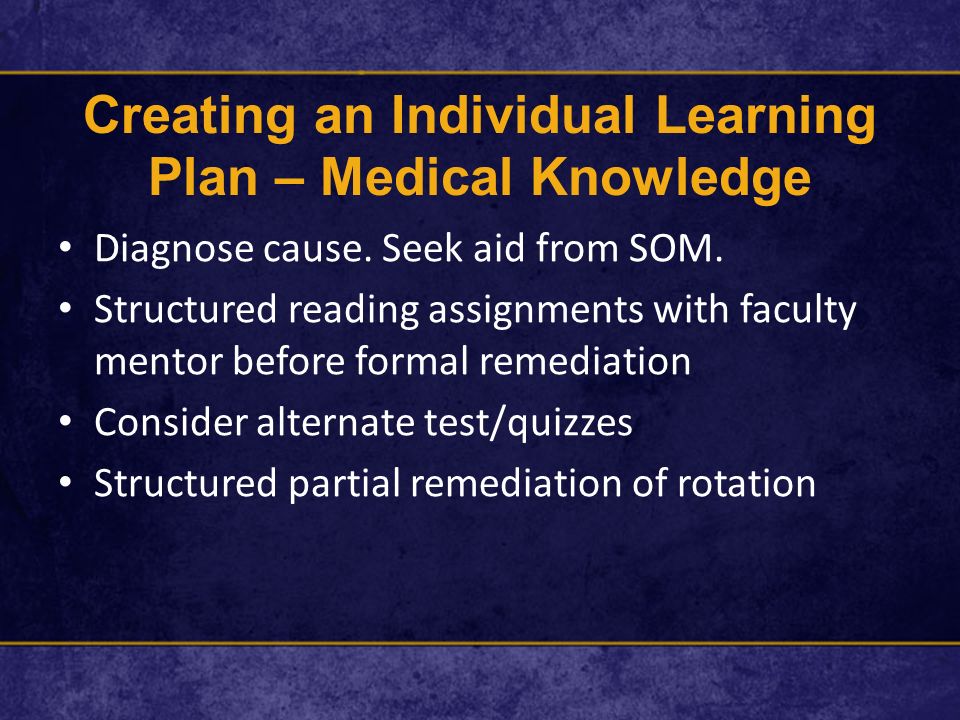 Creating an Individual Learning Plan – Medical Knowledge

• Diagnose cause. Seek aid from SOM.
• Structured reading assignments with faculty mentor before formal remediation
• Consider alternate test/quizzes
• Structured partial remediation of rotation